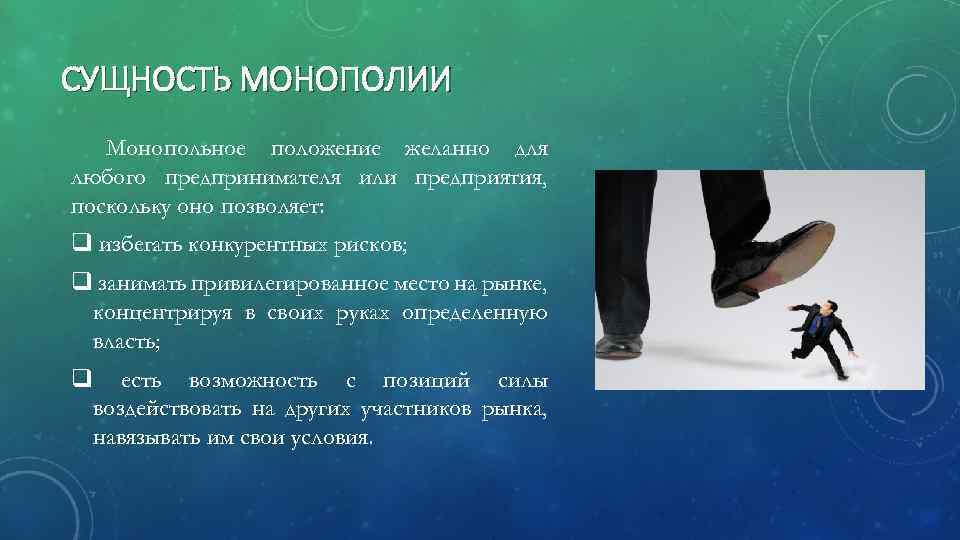 СУЩНОСТЬ МОНОПОЛИИ

Монопольное положение желанно для любого предпринимателя или предприятия, поскольку оно позволяет:

❑ избегать конкурентных рисков;

❑ занимать привилегированное место на рынке, концентрируя в своих руках определенную власть;

❑ есть возможность с позиций силы воздействовать на других участников рынка, навязывать им свои условия.